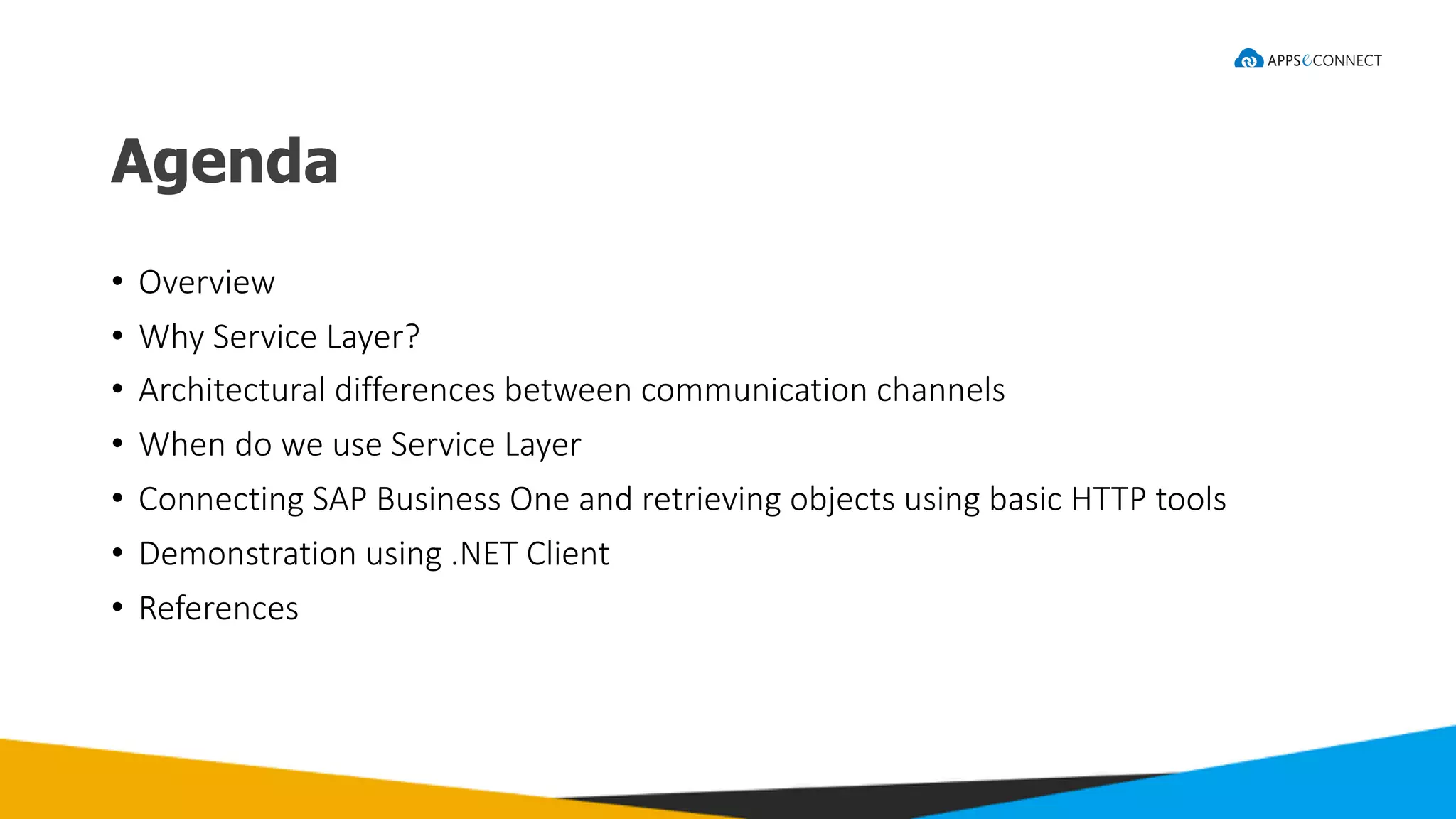 APPSeCONNECT

Agenda

• Overview
• Why Service Layer?
• Architectural differences between communication channels
• When do we use Service Layer
• Connecting SAP Business One and retrieving objects using basic HTTP tools
• Demonstration using .NET Client
• References